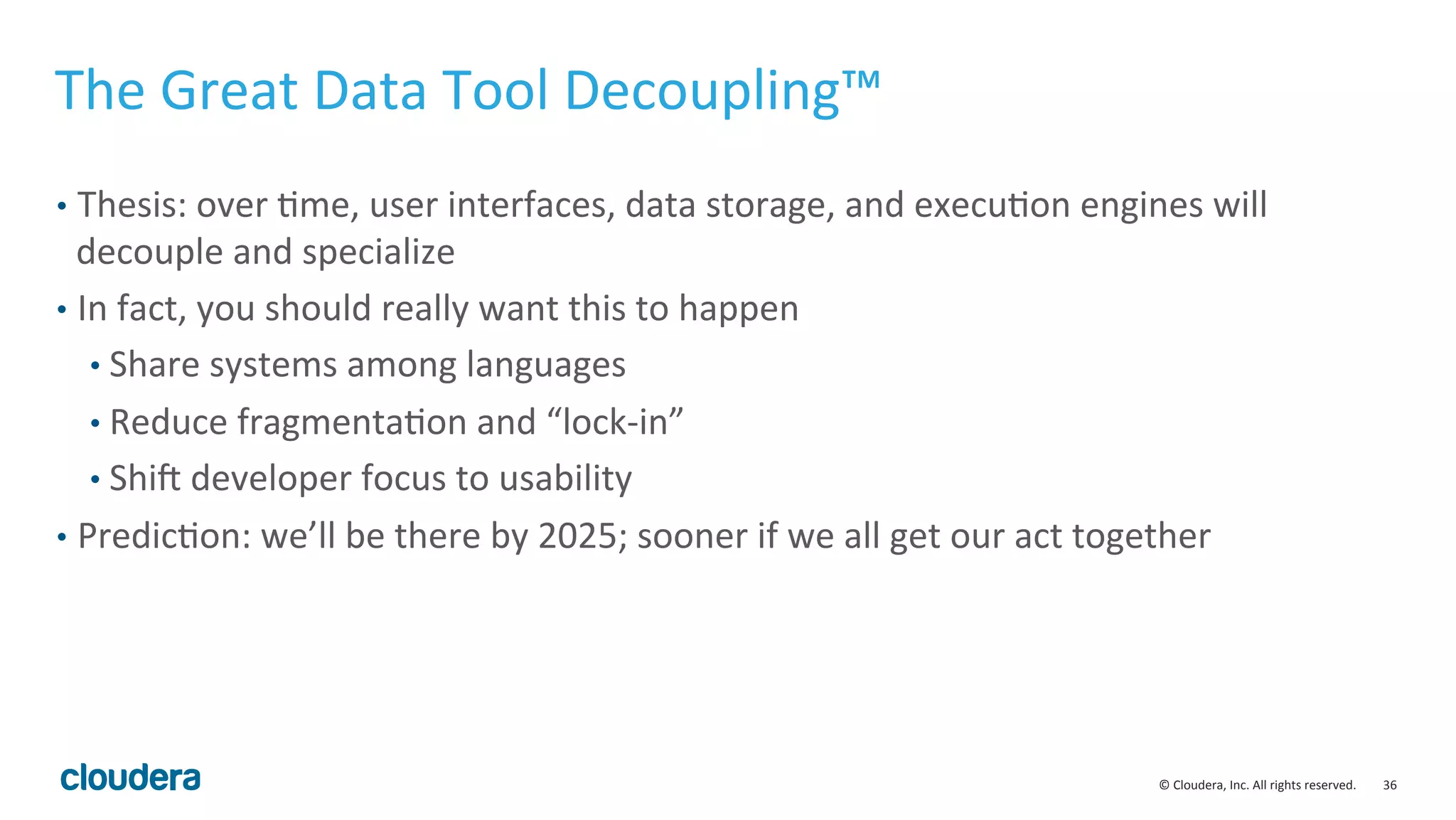 The Great Data Tool Decoupling™

• Thesis: over time, user interfaces, data storage, and execution engines will decouple and specialize
• In fact, you should really want this to happen
  • Share systems among languages
  • Reduce fragmentation and “lock-in”
  • Shift developer focus to usability
• Prediction: we’ll be there by 2025; sooner if we all get our act together

cloudera

© Cloudera, Inc. All rights reserved. 36